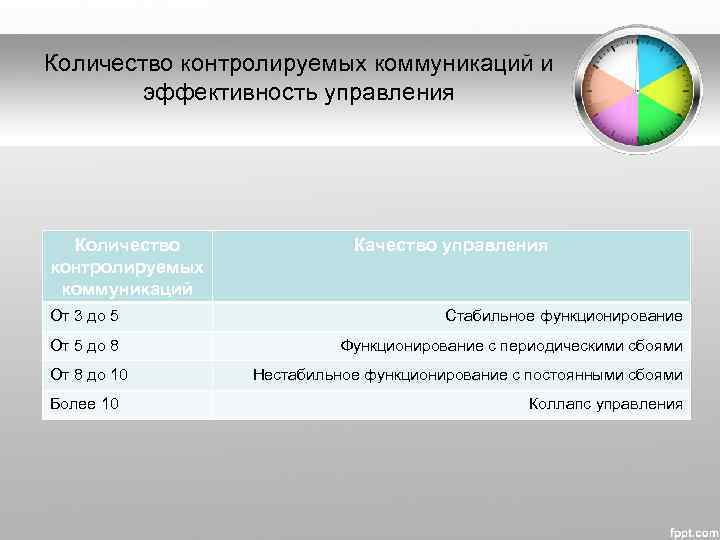 Количество контролируемых коммуникаций и эффективность управления

| Количество контролируемых коммуникаций | Качество управления |
|---|---|
| От 3 до 5 | Стабильное функционирование |
| От 5 до 8 | Функционирование с периодическими сбоями |
| От 8 до 10 | Нестабильное функционирование с постоянными сбоями |
| Более 10 | Коллапс управления |

fppt.com